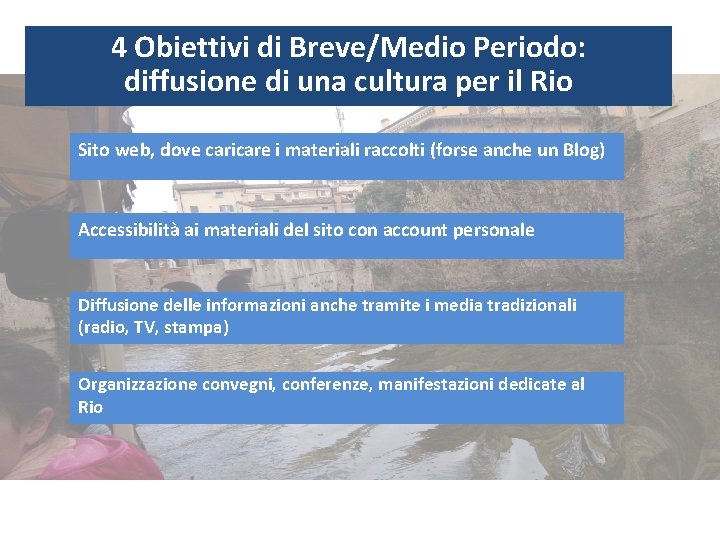 4 Obiettivi di Breve/Medio Periodo: diffusione di una cultura per il Rio

Sito web, dove caricare i materiali raccolti (forse anche un Blog)

Accessibilità ai materiali del sito con account personale

Diffusione delle informazioni anche tramite i media tradizionali (radio, TV, stampa)

Organizzazione convegni, conferenze, manifestazioni dedicate al Rio